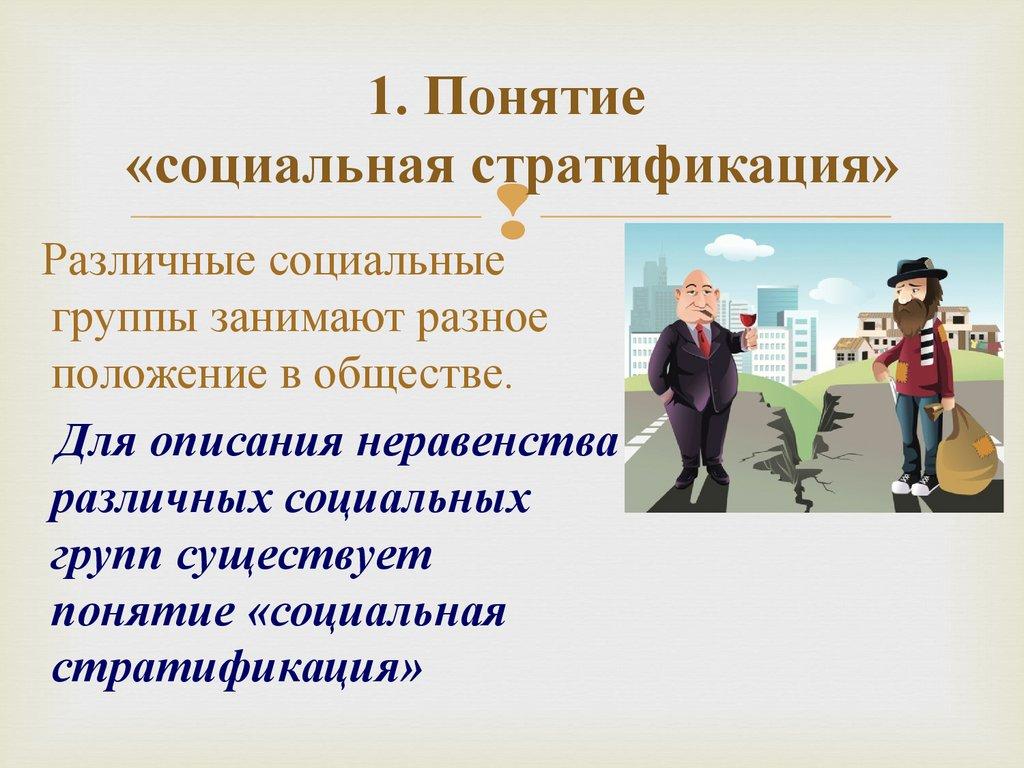 1. Понятие «социальная стратификация»

Различные социальные группы занимают разное положение в обществе.

Для описания неравенства различных социальных групп существует понятие «социальная стратификация»